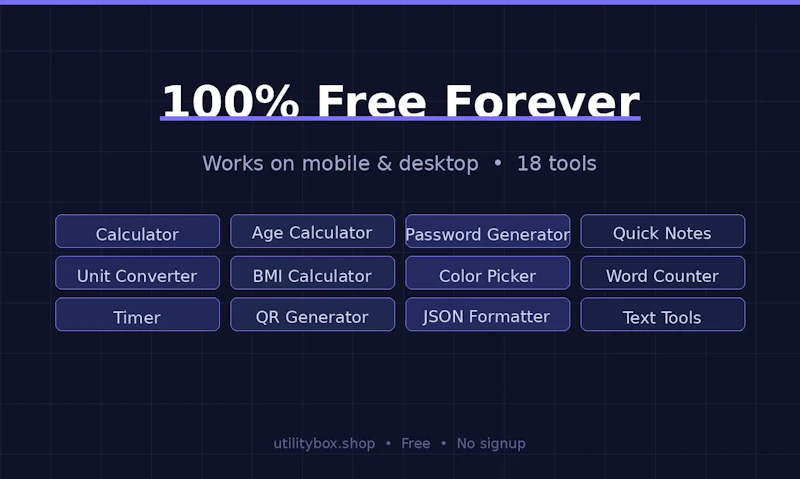 100% Free Forever

Works on mobile & desktop • 18 tools

Calculator
Age Calculator
Password Generator
Quick Notes
Unit Converter
BMI Calculator
Color Picker
Word Counter
Timer
QR Generator
JSON Formatter
Text Tools

utilitybox.shop • Free • No signup